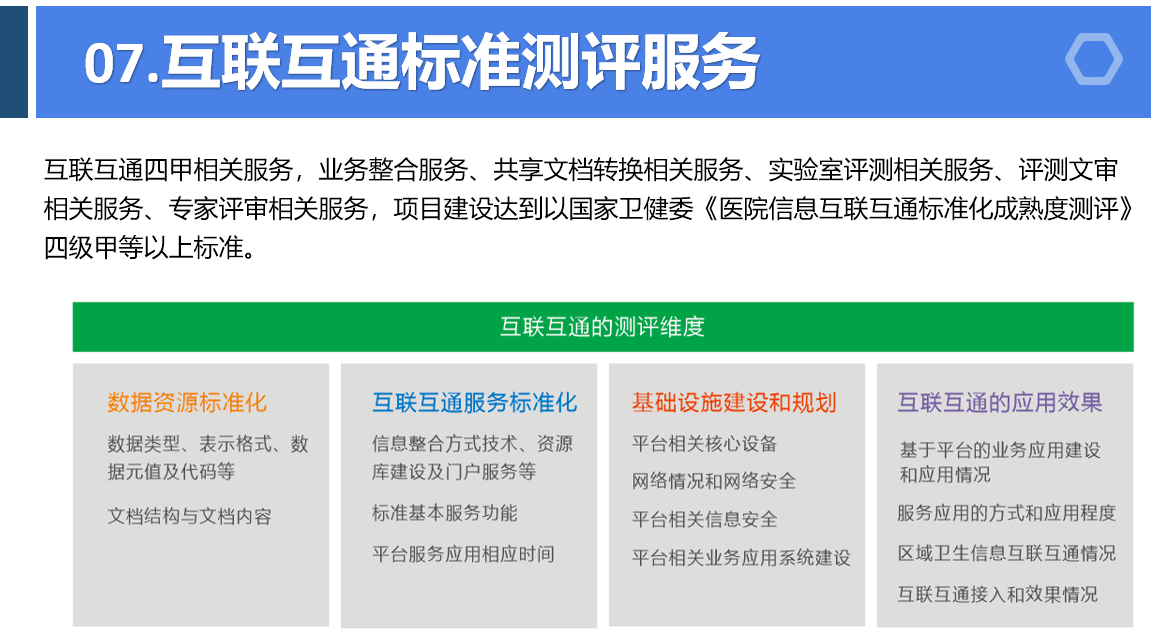 07.互联互通标准测评服务

互联互通四甲相关服务，业务整合服务、共享文档转换相关服务、实验室评测相关服务、评测文审相关服务、专家评审相关服务，项目建设达到以国家卫健委《医院信息互联互通标准化成熟度测评》四级甲等以上标准。

互联互通的测评维度

数据资源标准化

数据类型、表示格式、数据元值及代码等

文档结构与文档内容

互联互通服务标准化

信息整合方式技术、资源库建设及门户服务等

标准基本服务功能

平台服务应用相应时间

基础设施建设和规划

平台相关核心设备

网络情况和网络安全

平台相关信息安全

平台相关业务应用系统建设

互联互通的应用效果

基于平台的业务应用建设和应用情况

服务应用的方式和应用程度

区域卫生信息互联互通情况

互联互通接入和效果情况